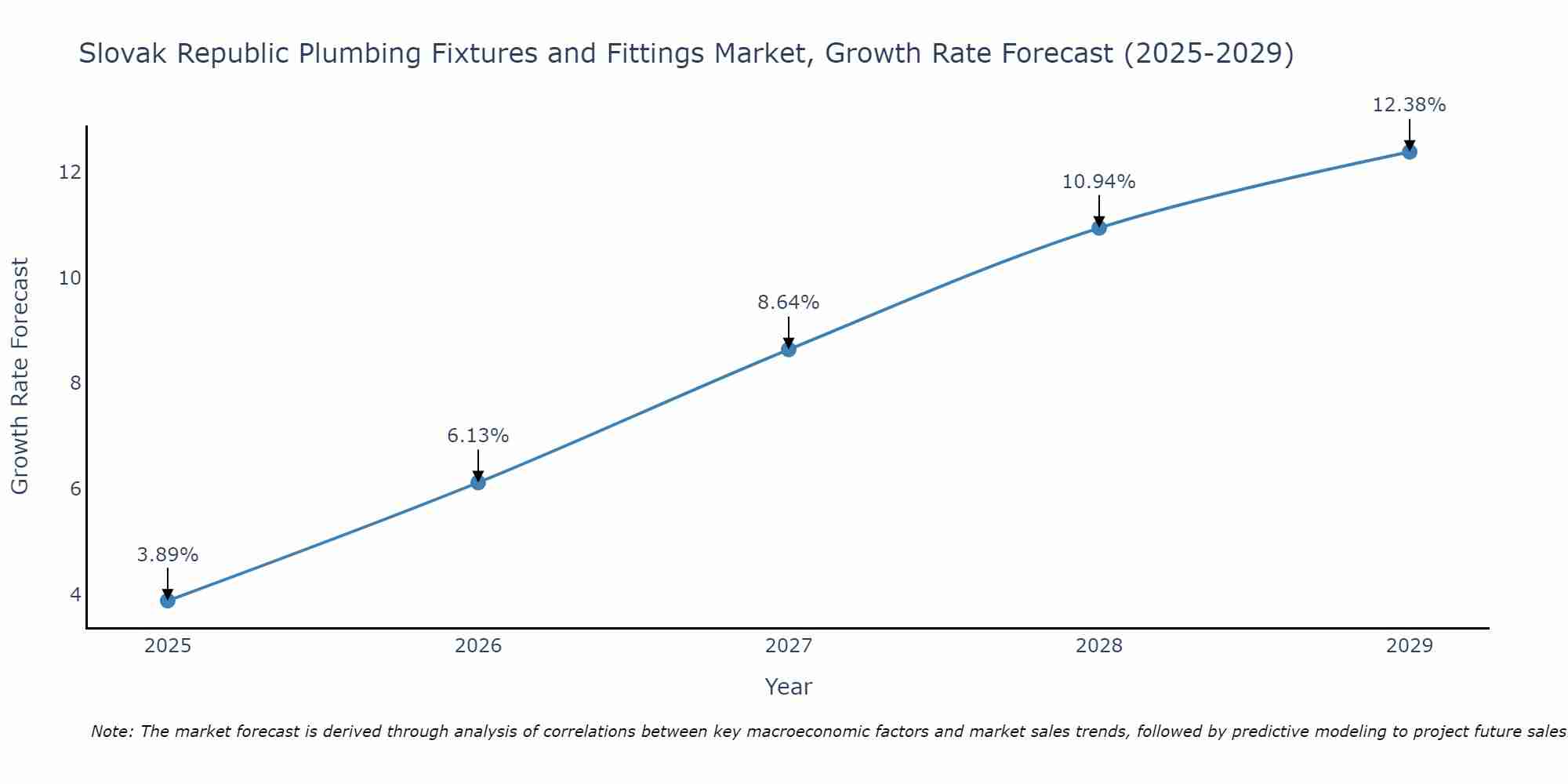 Slovak Republic Plumbing Fixtures and Fittings Market, Growth Rate Forecast (2025-2029)

Growth Rate Forecast

12
10
8
6
4

3.89%
6.13%
8.64%
10.94%
12.38%

2025
2026
2027
2028
2029

Year

Note: The market forecast is derived through analysis of correlations between key macroeconomic factors and market sales trends, followed by predictive modeling to project future sales